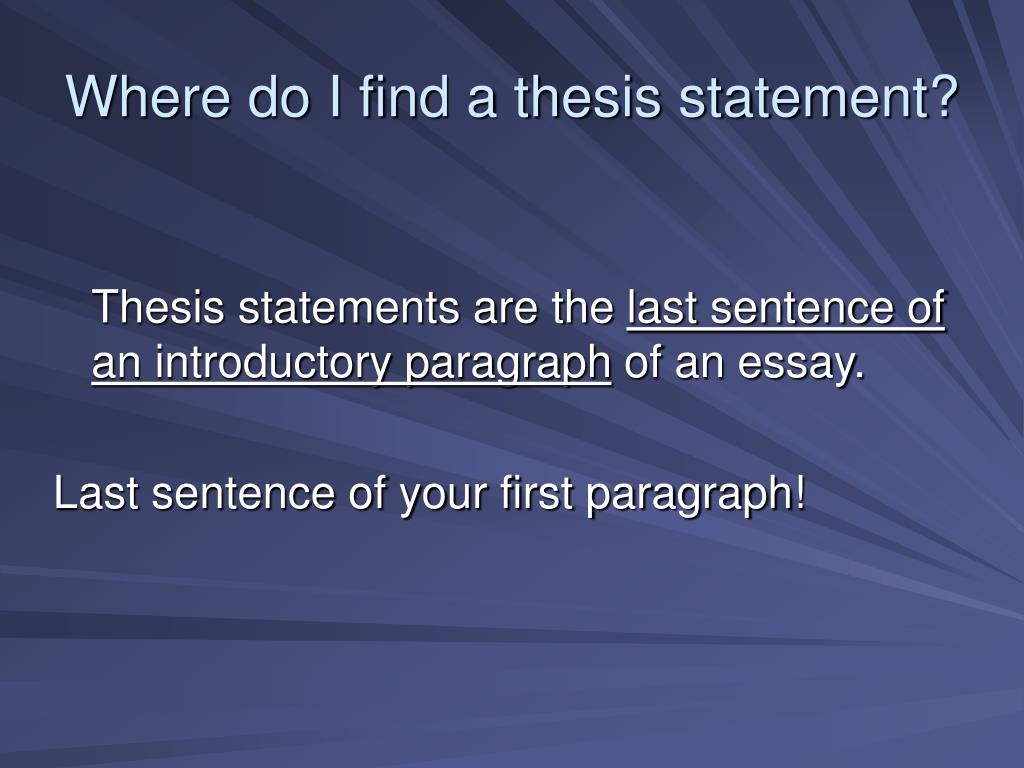 Where do I find a thesis statement?

Thesis statements are the last sentence of an introductory paragraph of an essay.

Last sentence of your first paragraph!